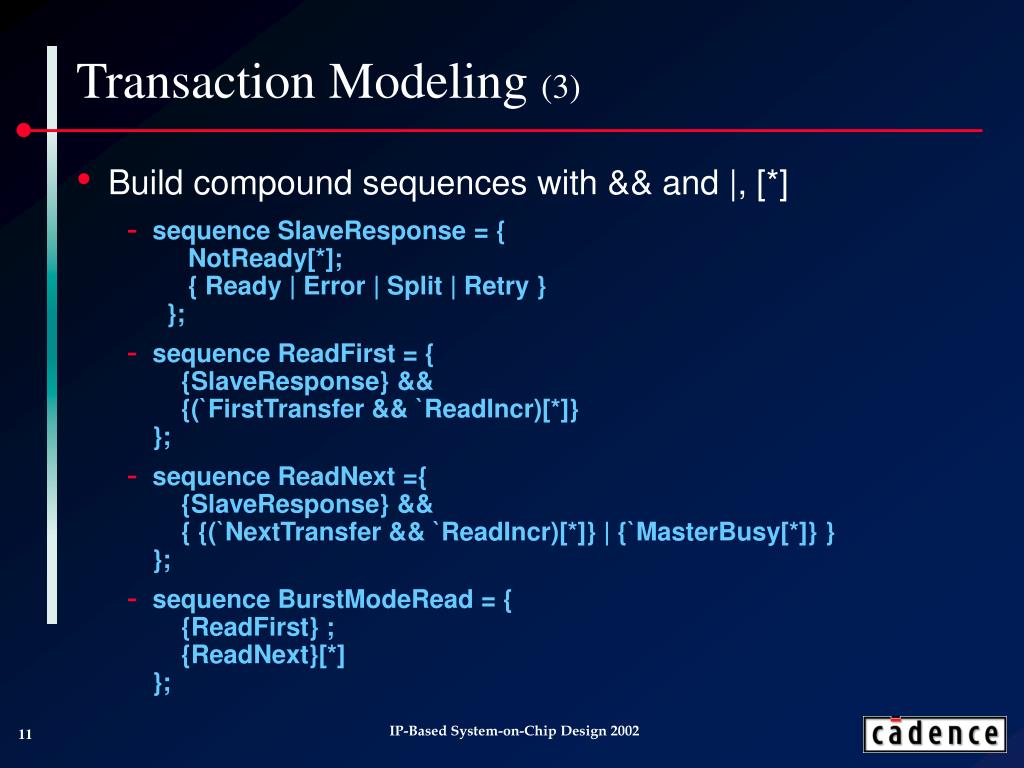 Transaction Modeling (3)

• Build compound sequences with && and |, [*]

- sequence SlaveResponse = {
NotReady[*];
{ Ready | Error | Split | Retry }
};

- sequence ReadFirst = {
{SlaveResponse} &&
{(`FirstTransfer && `ReadIncr)[*]}
};

- sequence ReadNext ={
{SlaveResponse} &&
{ {(`NextTransfer && `ReadIncr)[*]} | {`MasterBusy[*]} }
};

- sequence BurstModeRead = {
{ReadFirst} ;
{ReadNext}[*]
};

11

IP-Based System-on-Chip Design 2002

cadence